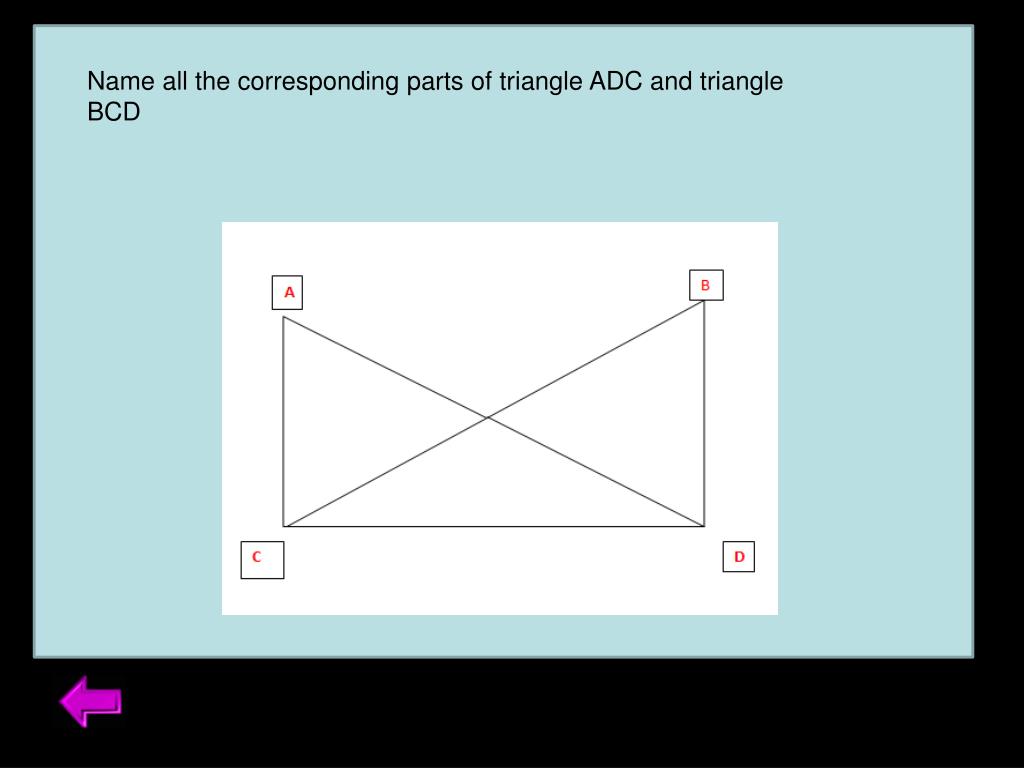 Name all the corresponding parts of triangle ADC and triangle BCD

A
B
C
D